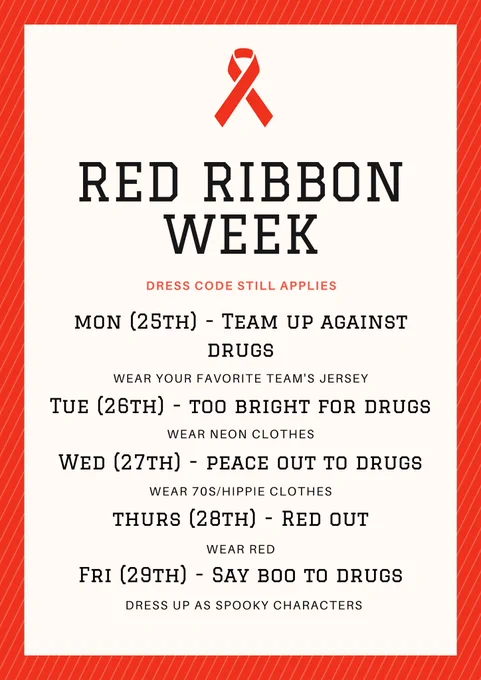 RED RIBBON WEEK

DRESS CODE STILL APPLIES

MON (25TH) - TEAM UP AGAINST DRUGS

WEAR YOUR FAVORITE TEAM'S JERSEY

TUE (26TH) - TOO BRIGHT FOR DRUGS

WEAR NEON CLOTHES

WED (27TH) - PEACE OUT TO DRUGS

WEAR 70S/HIPPIE CLOTHES

THURS (28TH) - RED OUT

WEAR RED

FRI (29TH) - SAY BOO TO DRUGS

DRESS UP AS SPOOKY CHARACTERS